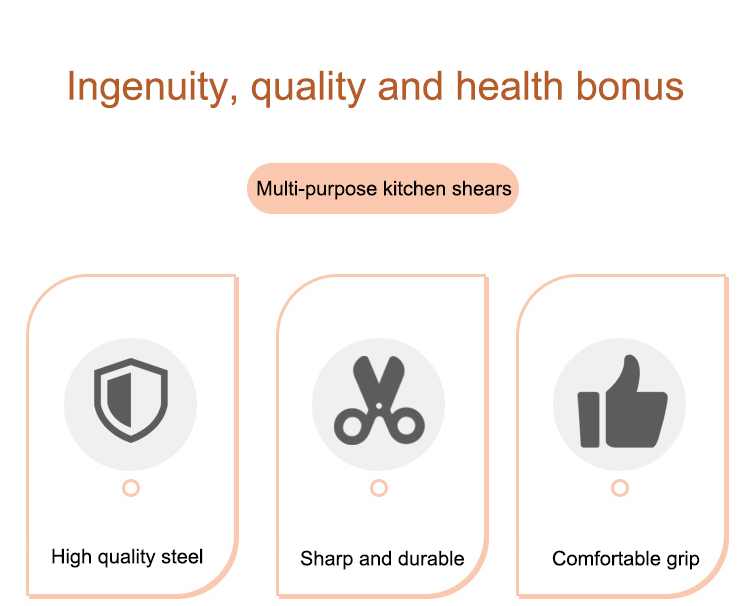 Ingenuity, quality and health bonus

Multi-purpose kitchen shears

High quality steel

Sharp and durable

Comfortable grip